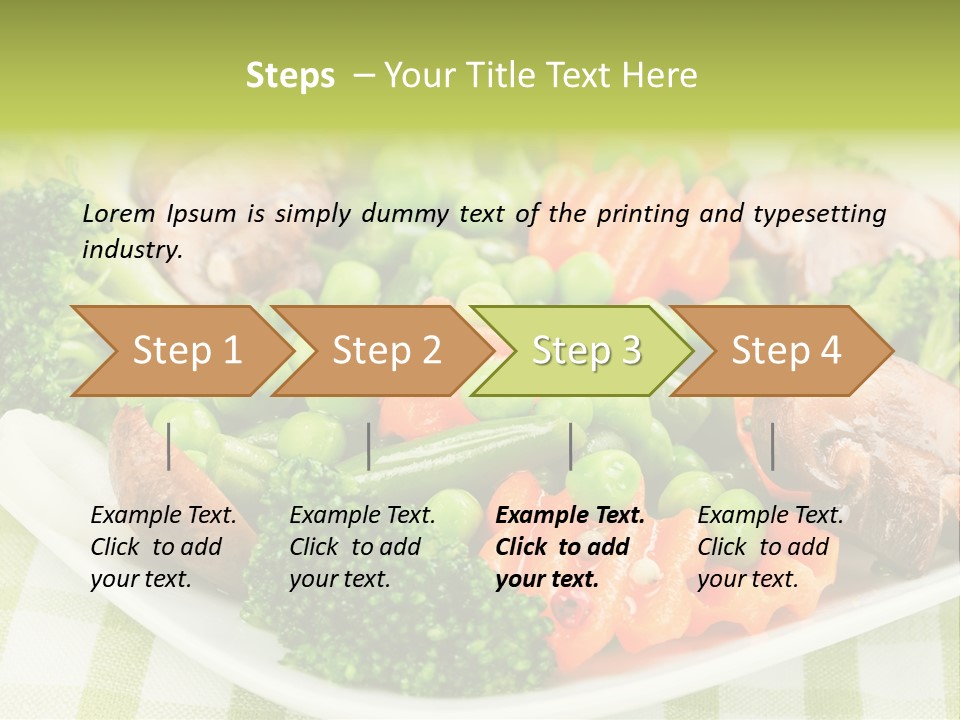 Steps – Your Title Text Here

Lorem Ipsum is simply dummy text of the printing and typesetting industry.

Step 1

Step 2

Step 3

Step 4

Example Text. Click to add your text.

Example Text. Click to add your text.

Example Text. Click to add your text.

Example Text. Click to add your text.